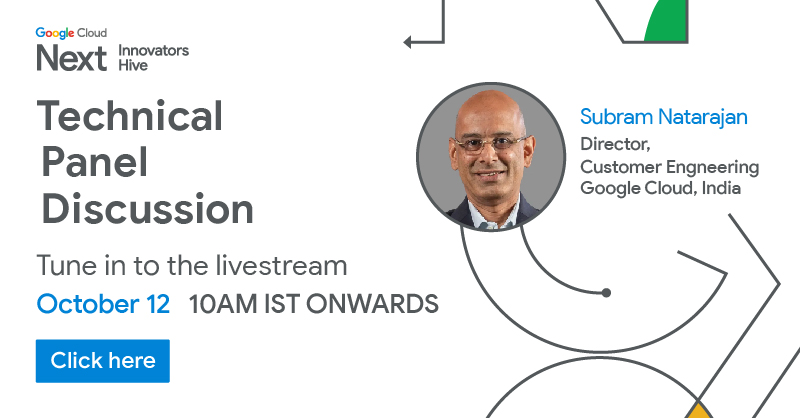 Google Cloud
Next Innovators Hive

Technical Panel Discussion

Tune in to the livestream
October 12 10AM IST ONWARDS

Click here

Subram Natarajan
Director,
Customer Engneering
Google Cloud, India